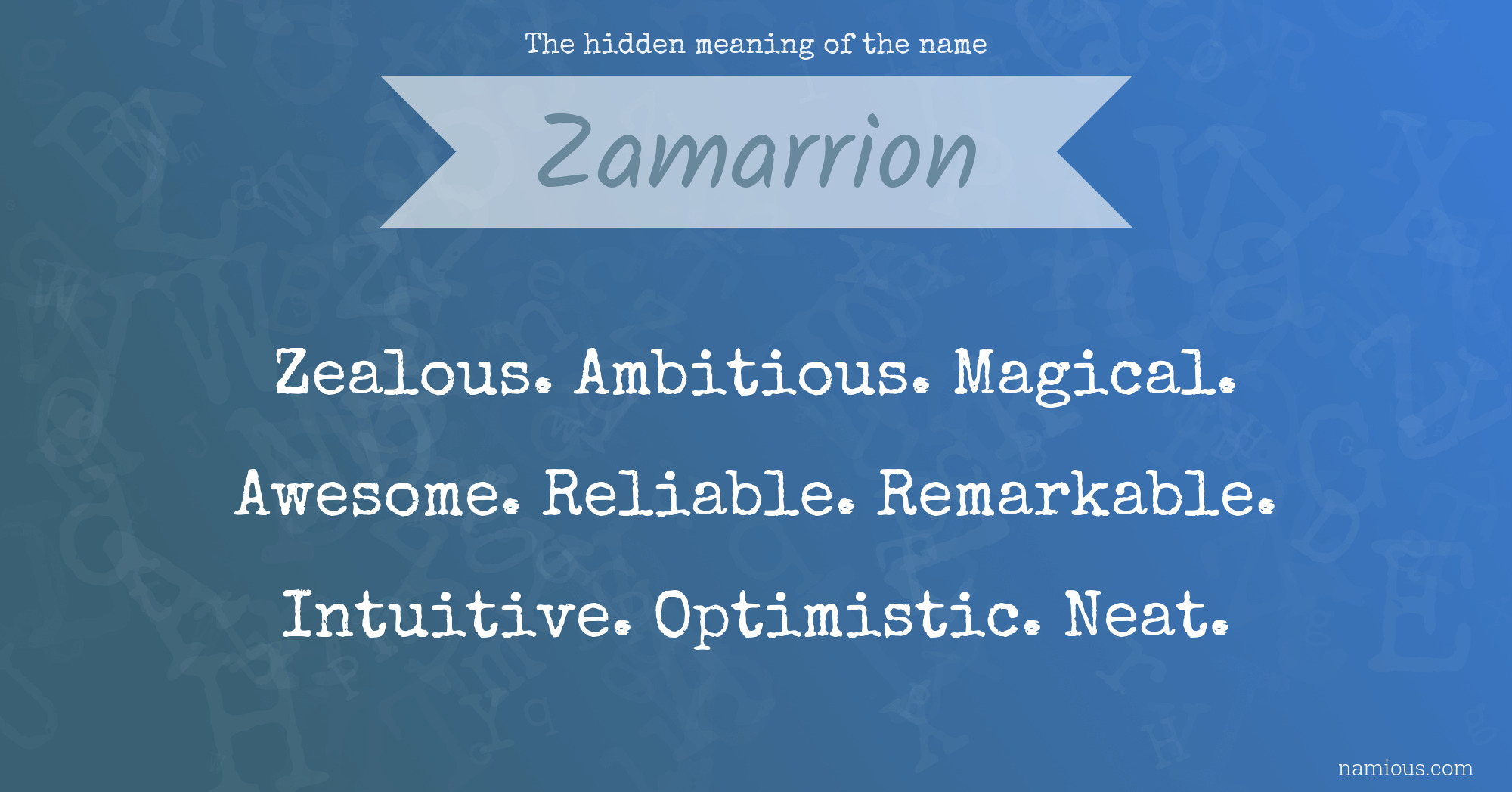 The hidden meaning of the name

Zamarrion

Zealous. Ambitious. Magical.

Awesome. Reliable. Remarkable.

Intuitive. Optimistic. Neat.

namious.com